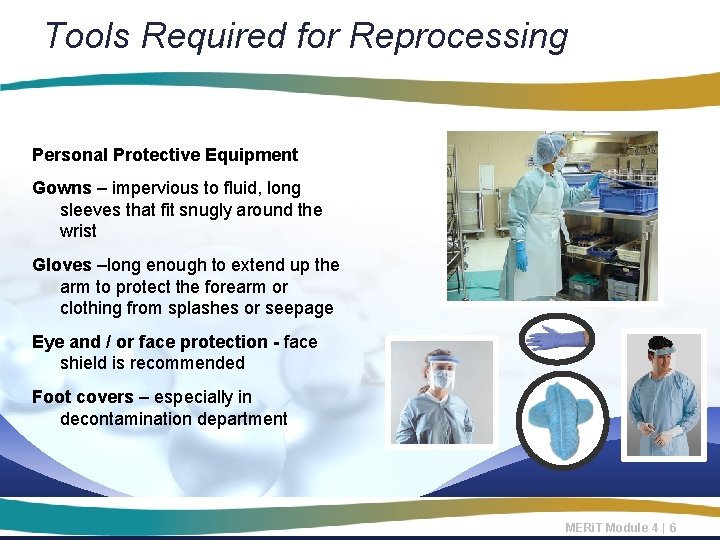 Tools Required for Reprocessing

Personal Protective Equipment

Gowns – impervious to fluid, long sleeves that fit snugly around the wrist

Gloves –long enough to extend up the arm to protect the forearm or clothing from splashes or seepage

Eye and / or face protection - face shield is recommended

Foot covers – especially in decontamination department

MERiT Module 4 | 6